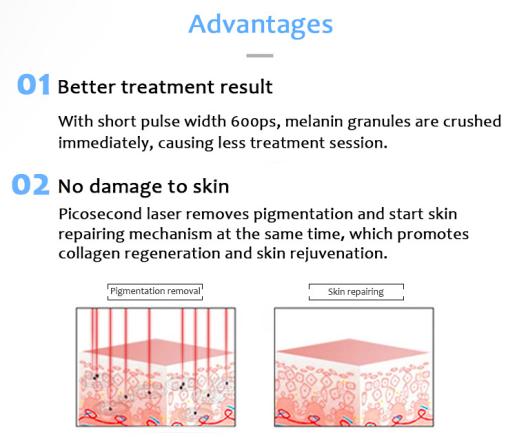 Advantages

01 Better treatment result

With short pulse width 600ps, melanin granules are crushed immediately, causing less treatment session.

02 No damage to skin

Picosecond laser removes pigmentation and start skin repairing mechanism at the same time, which promotes collagen regeneration and skin rejuvenation.

Pigmentation removal

Skin repairing